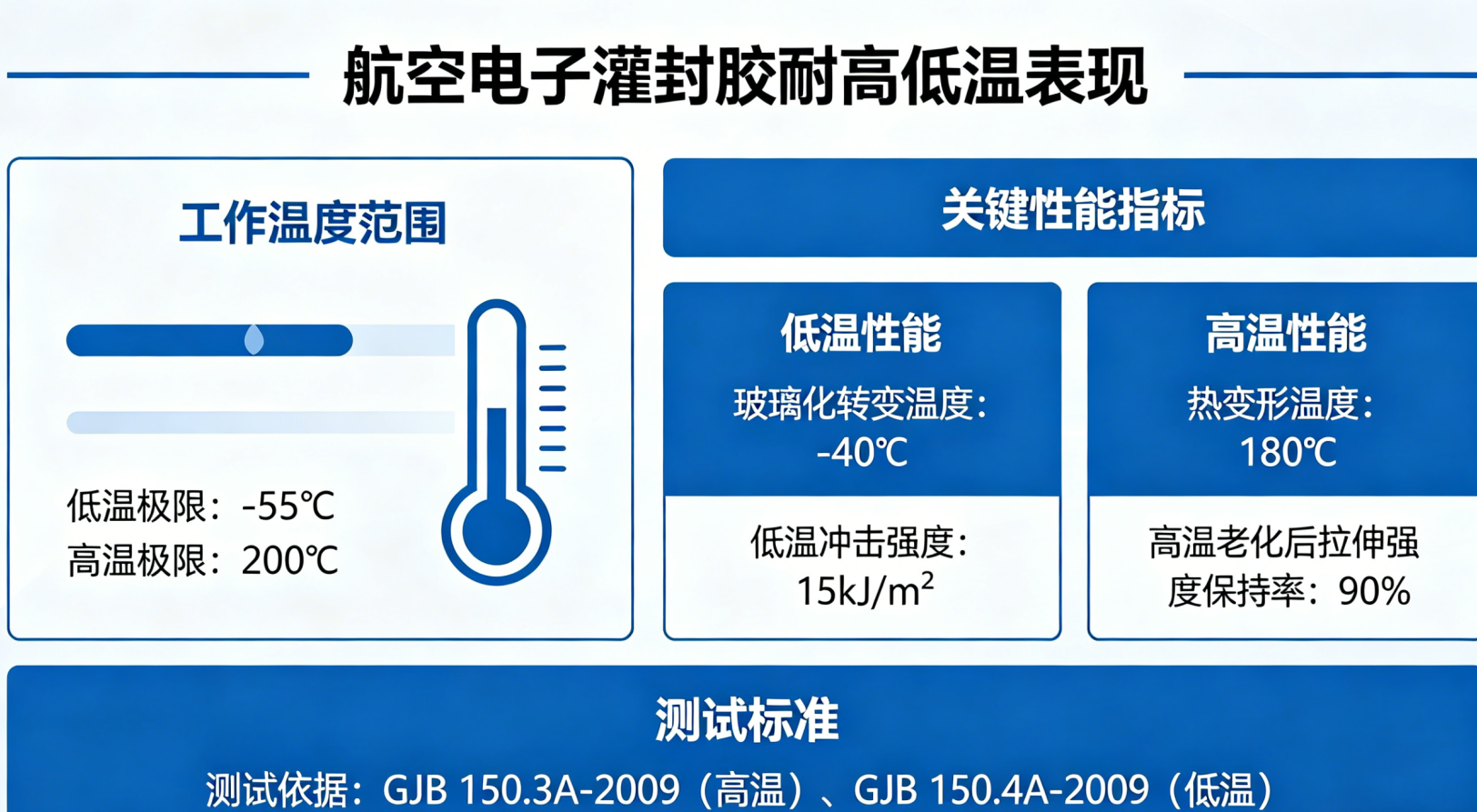 航空电子灌封胶耐高低温表现

工作温度范围

低温极限：-55℃
高温极限：200℃

关键性能指标

低温性能
玻璃化转变温度：-40℃

低温冲击强度：$15kJ/m^2$

高温性能
热变形温度：180℃

高温老化后拉伸强度保持率：90%

测试标准

测试依据：GJB 150.3A-2009（高温）、GJB 150.4A-2009（低温）